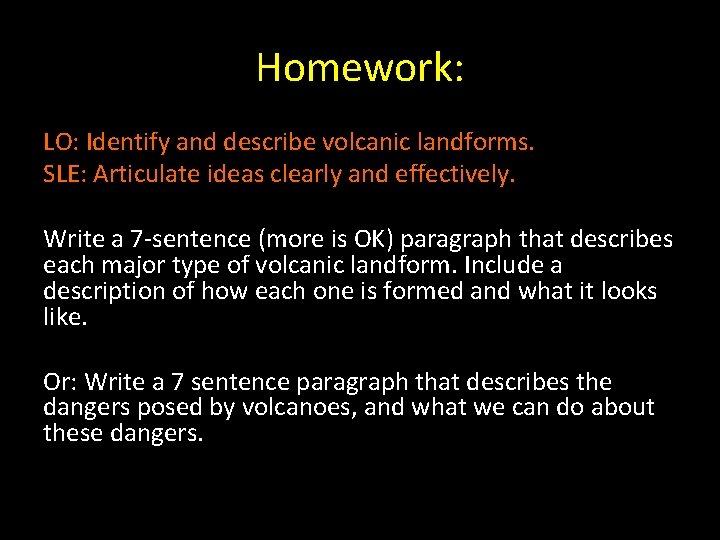 Homework:

LO: Identify and describe volcanic landforms.
SLE: Articulate ideas clearly and effectively.

Write a 7-sentence (more is OK) paragraph that describes each major type of volcanic landform. Include a description of how each one is formed and what it looks like.

Or: Write a 7 sentence paragraph that describes the dangers posed by volcanoes, and what we can do about these dangers.